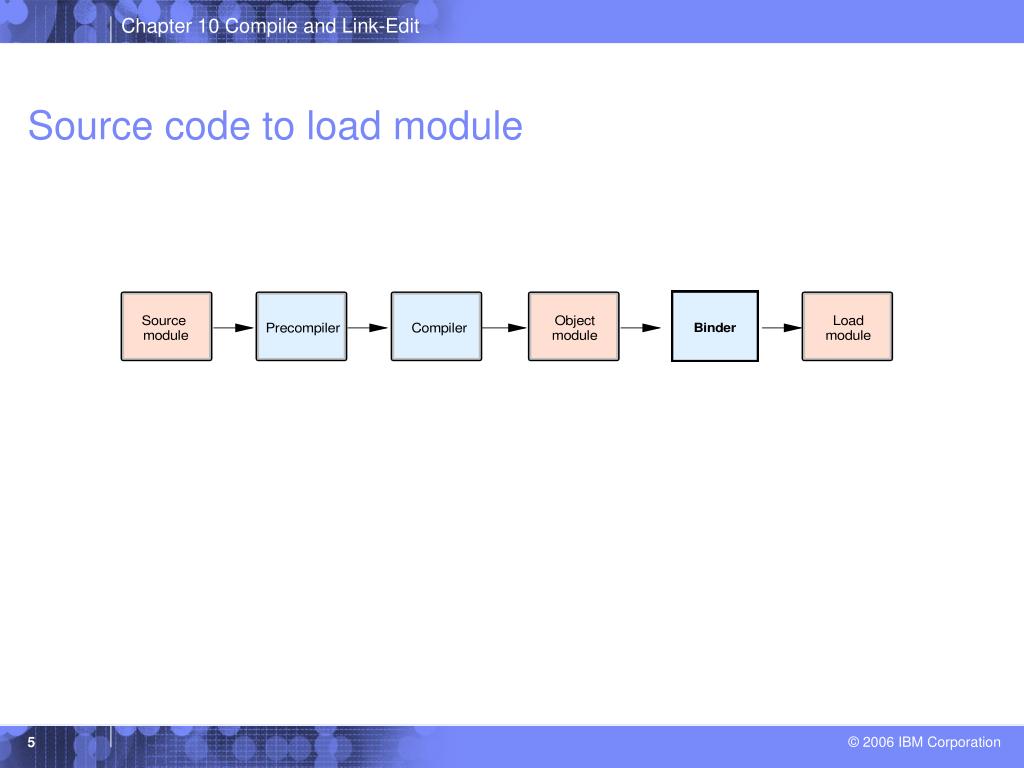 Chapter 10 Compile and Link-Edit

Source code to load module

Source module

Precompiler

Compiler

Object module

Binder

Load module

5

© 2006 IBM Corporation